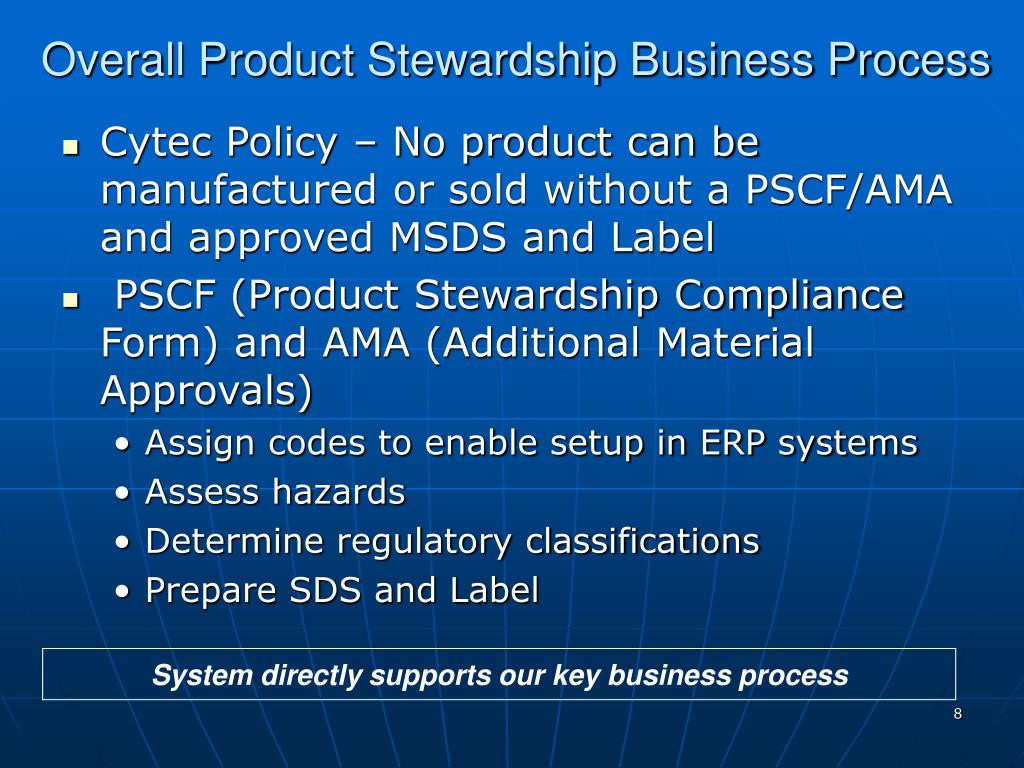 Overall Product Stewardship Business Process

- Cytec Policy – No product can be manufactured or sold without a PSCF/AMA and approved MSDS and Label
- PSCF (Product Stewardship Compliance Form) and AMA (Additional Material Approvals)
  - Assign codes to enable setup in ERP systems
  - Assess hazards
  - Determine regulatory classifications
  - Prepare SDS and Label

System directly supports our key business process

8